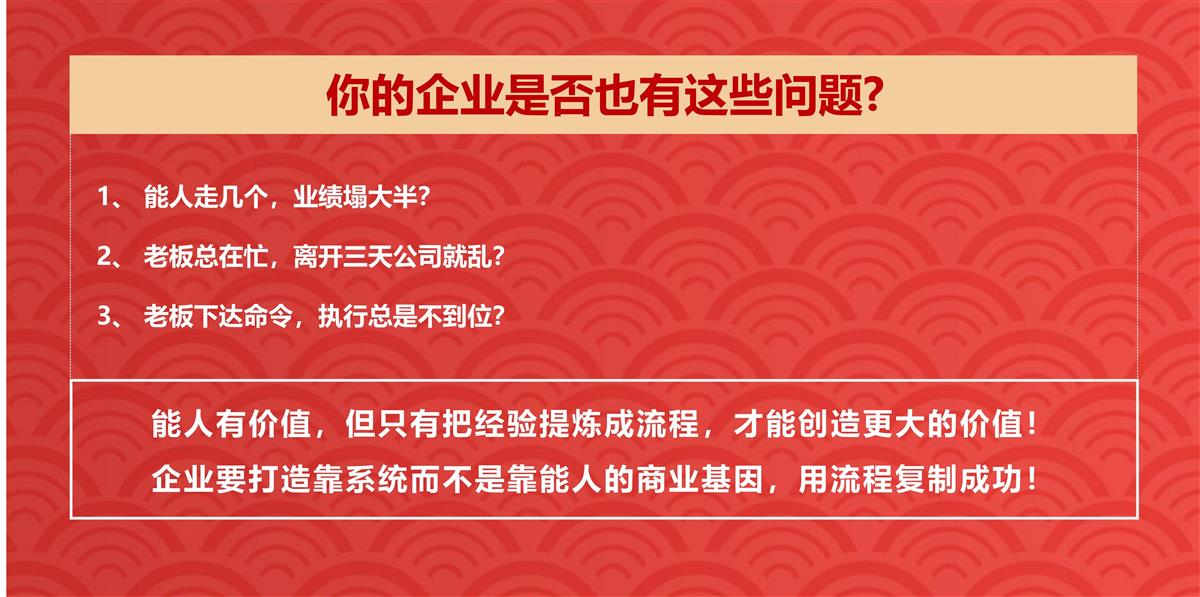 你的企业是否也有这些问题?

1、 能人走几个，业绩塌大半?

2、 老板总在忙，离开三天公司就乱?

3、 老板下达命令，执行总是不到位?

能人有价值，但只有把经验提炼成流程，才能创造更大的价值！
企业要打造靠系统而不是靠能人的商业基因，用流程复制成功！